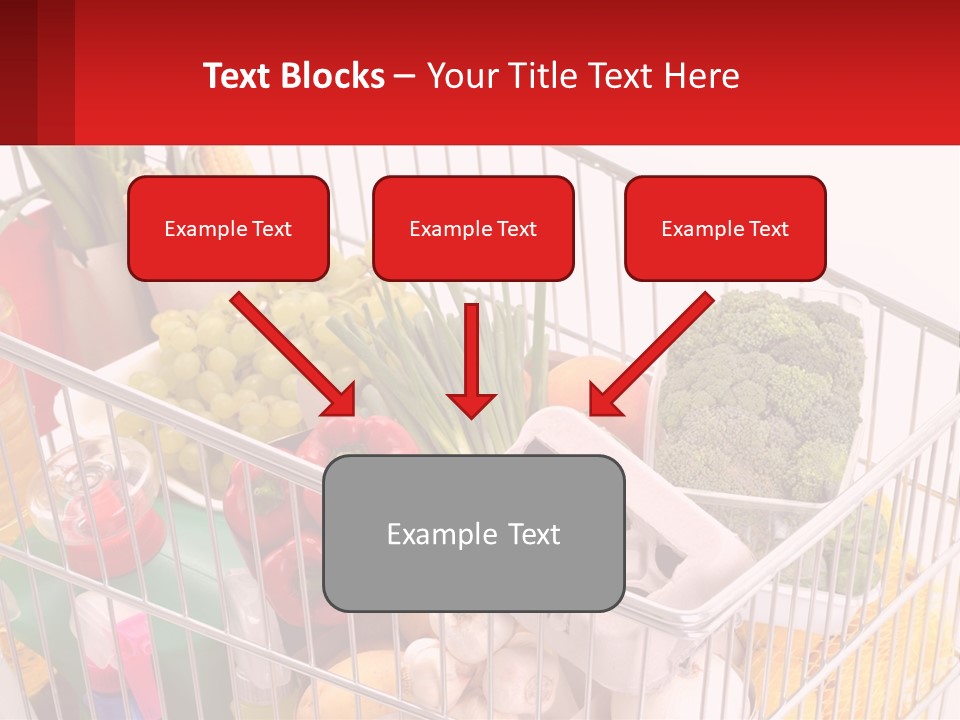 Text Blocks – Your Title Text Here

Example Text

Example Text

Example Text

Example Text